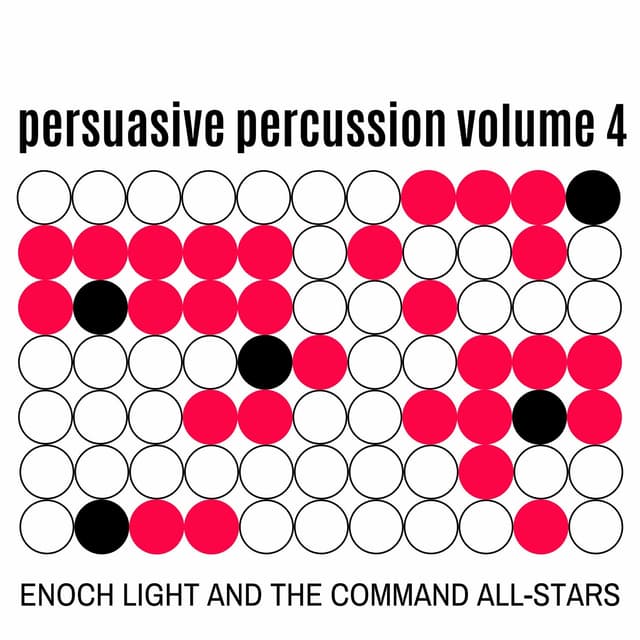 persuasive percussion volume 4

ENOCH LIGHT AND THE COMMAND ALL-STARS